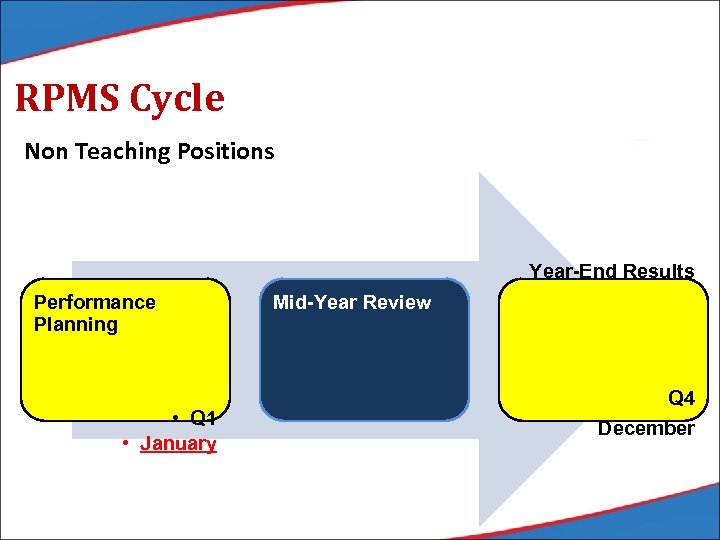 RPMS Cycle

Non Teaching Positions

Performance Planning

• Q1
• January

Mid-Year Review

Year-End Results

Q4
December